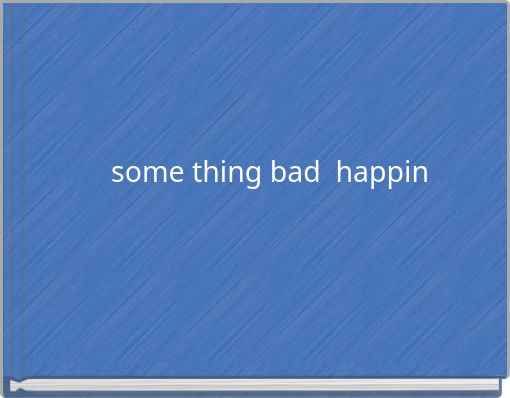 some thing bad  happin